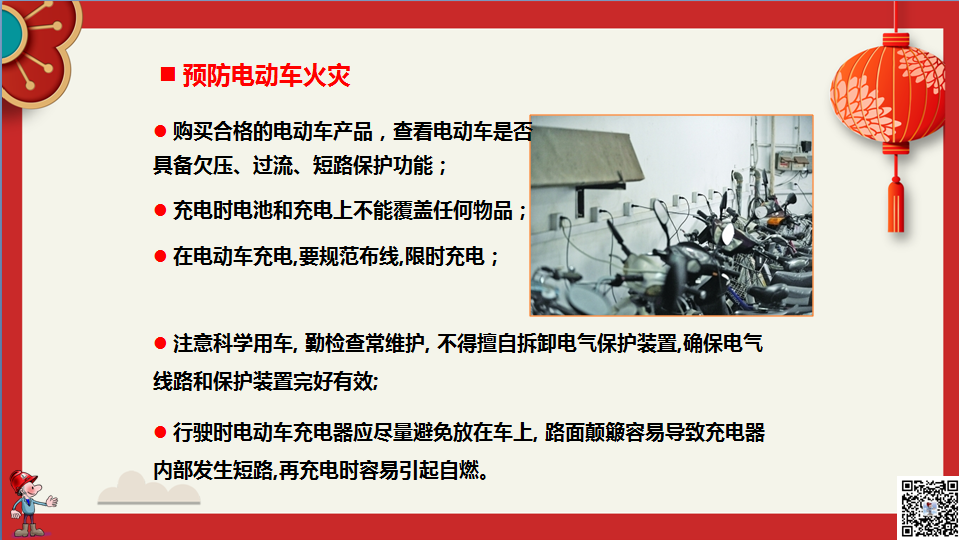 ■ 预防电动车火灾

● 购买合格的电动车产品，查看电动车是否具备欠压、过流、短路保护功能；

● 充电时电池和充电上不能覆盖任何物品；

● 在电动车充电,要规范布线,限时充电；

● 注意科学用车, 勤检查常维护, 不得擅自拆卸电气保护装置,确保电气线路和保护装置完好有效;

● 行驶时电动车充电器应尽量避免放在车上, 路面颠簸容易导致充电器内部发生短路,再充电时容易引起自燃。